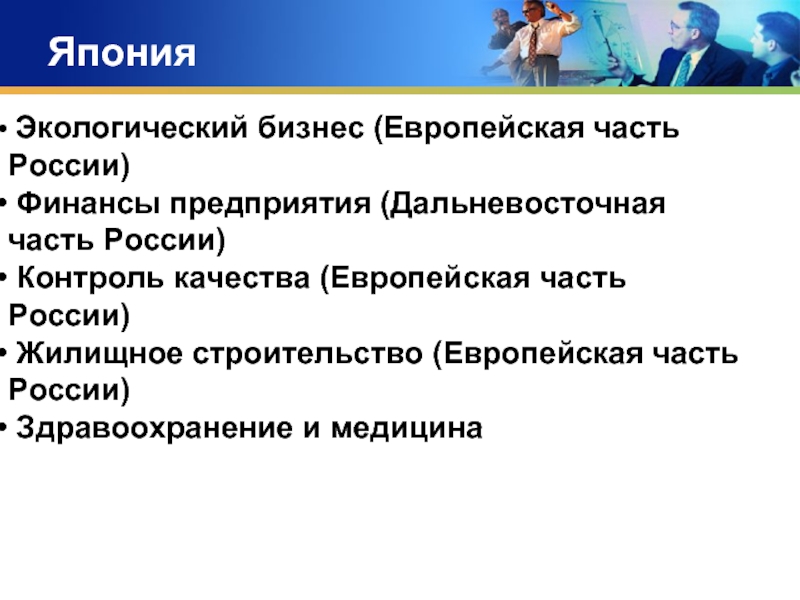 Япония

• Экологический бизнес (Европейская часть России)
• Финансы предприятия (Дальневосточная часть России)
• Контроль качества (Европейская часть России)
• Жилищное строительство (Европейская часть России)
• Здравоохранение и медицина